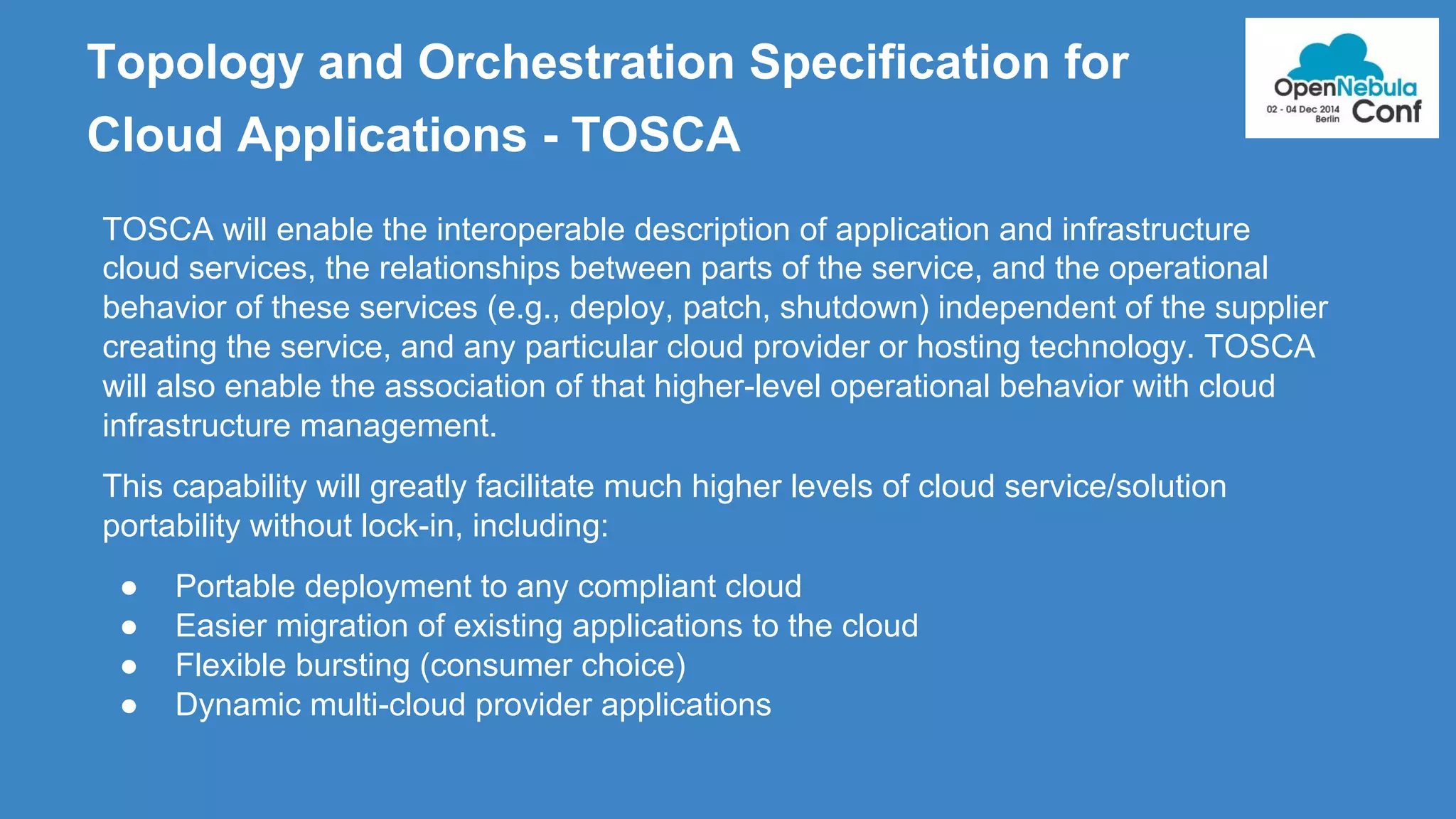 Topology and Orchestration Specification for Cloud Applications - TOSCA

OpenNebula
02 - 04 Dec 2014
Berlin
Conf

TOSCA will enable the interoperable description of application and infrastructure cloud services, the relationships between parts of the service, and the operational behavior of these services (e.g., deploy, patch, shutdown) independent of the supplier creating the service, and any particular cloud provider or hosting technology. TOSCA will also enable the association of that higher-level operational behavior with cloud infrastructure management.

This capability will greatly facilitate much higher levels of cloud service/solution portability without lock-in, including:

● Portable deployment to any compliant cloud
● Easier migration of existing applications to the cloud
● Flexible bursting (consumer choice)
● Dynamic multi-cloud provider applications